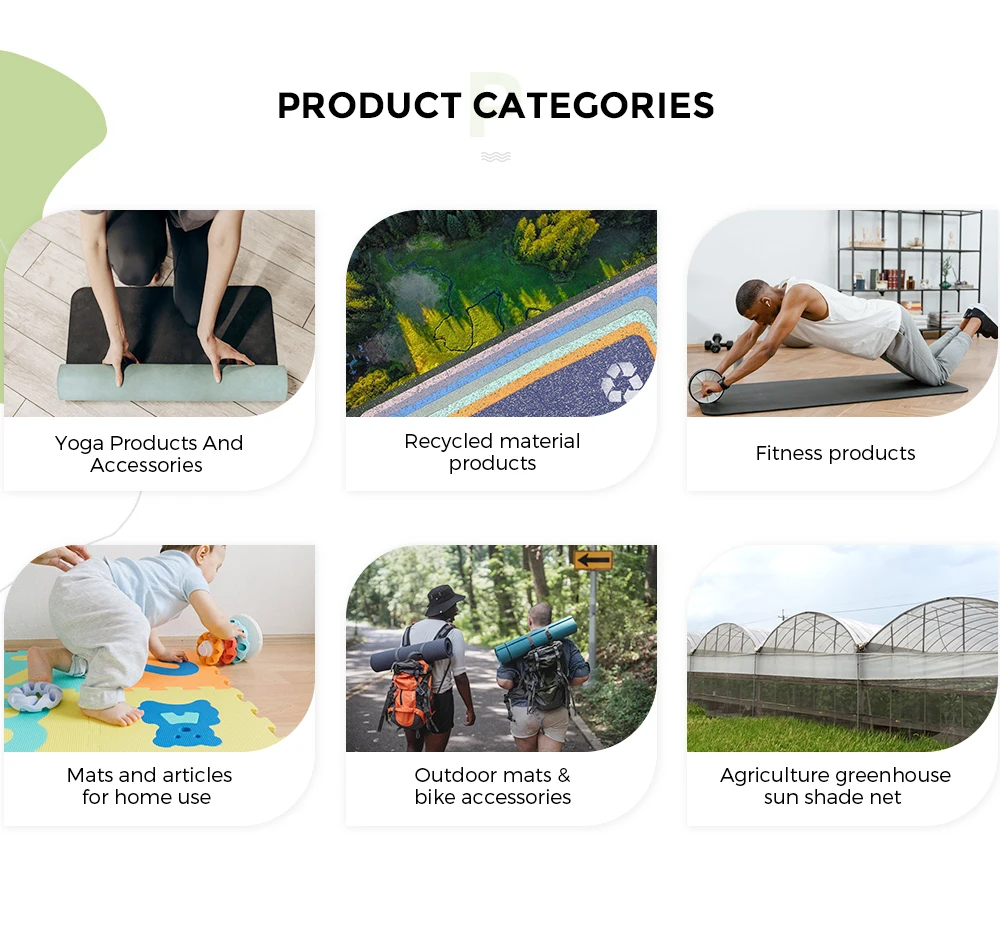 PRODUCT CATEGORIES

Yoga Products And Accessories

Recycled material products

Fitness products

Mats and articles for home use

Outdoor mats & bike accessories

Agriculture greenhouse sun shade net